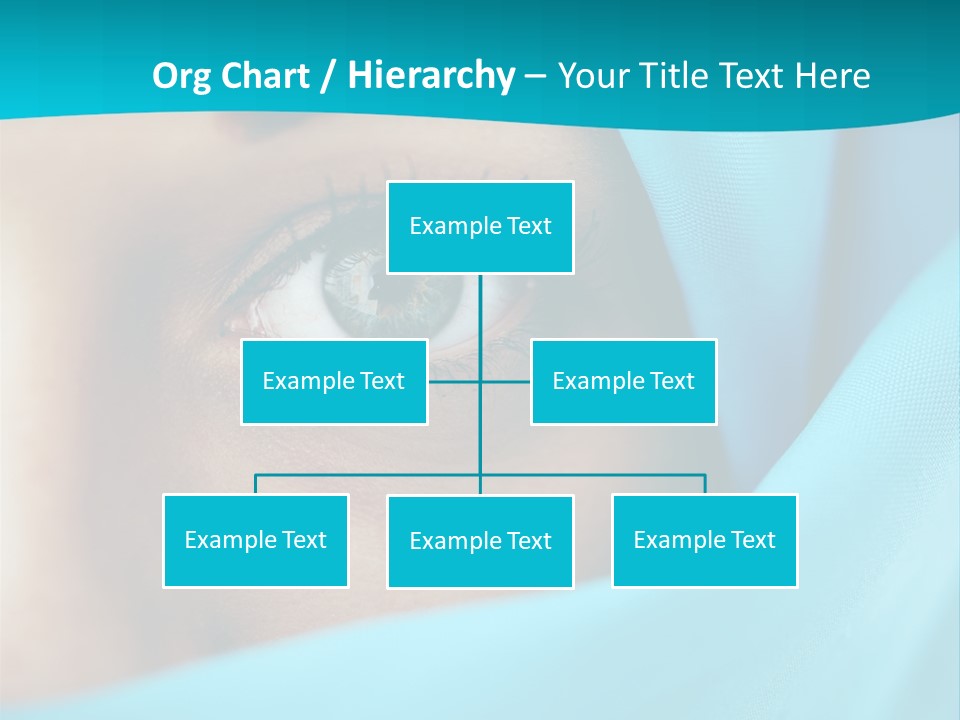 Org Chart / Hierarchy – Your Title Text Here

Example Text

Example Text

Example Text

Example Text

Example Text

Example Text